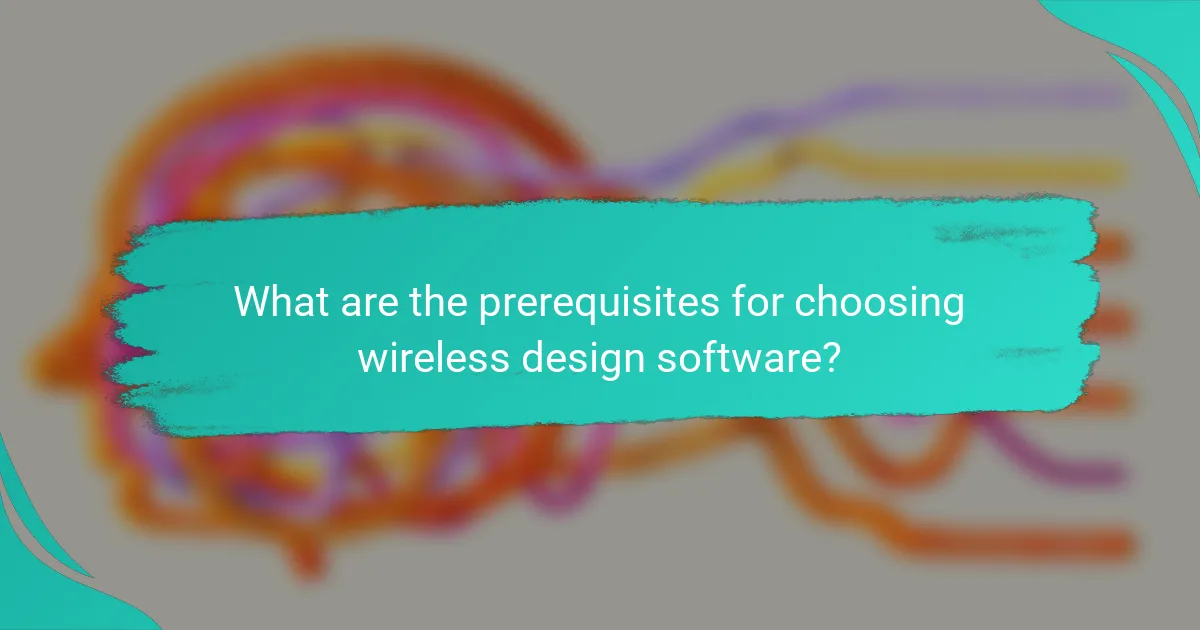 What are the prerequisites for choosing wireless design software?